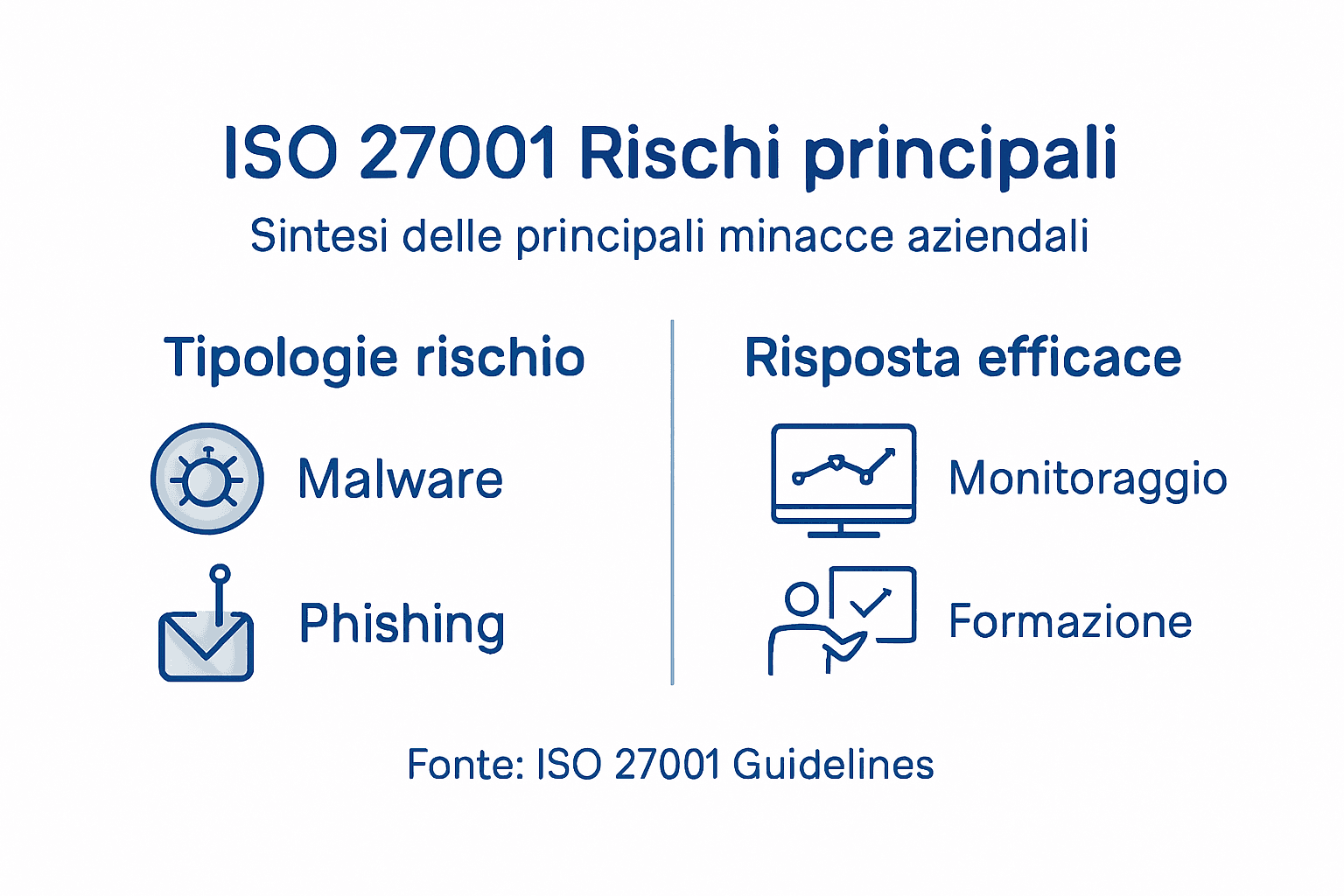 ISO 27001 Rischi principali

Sintesi delle principali minacce aziendali

Tipologie rischio

Malware

Phishing

Risposta efficace

Monitoraggio

Formazione

Fonte: ISO 27001 Guidelines